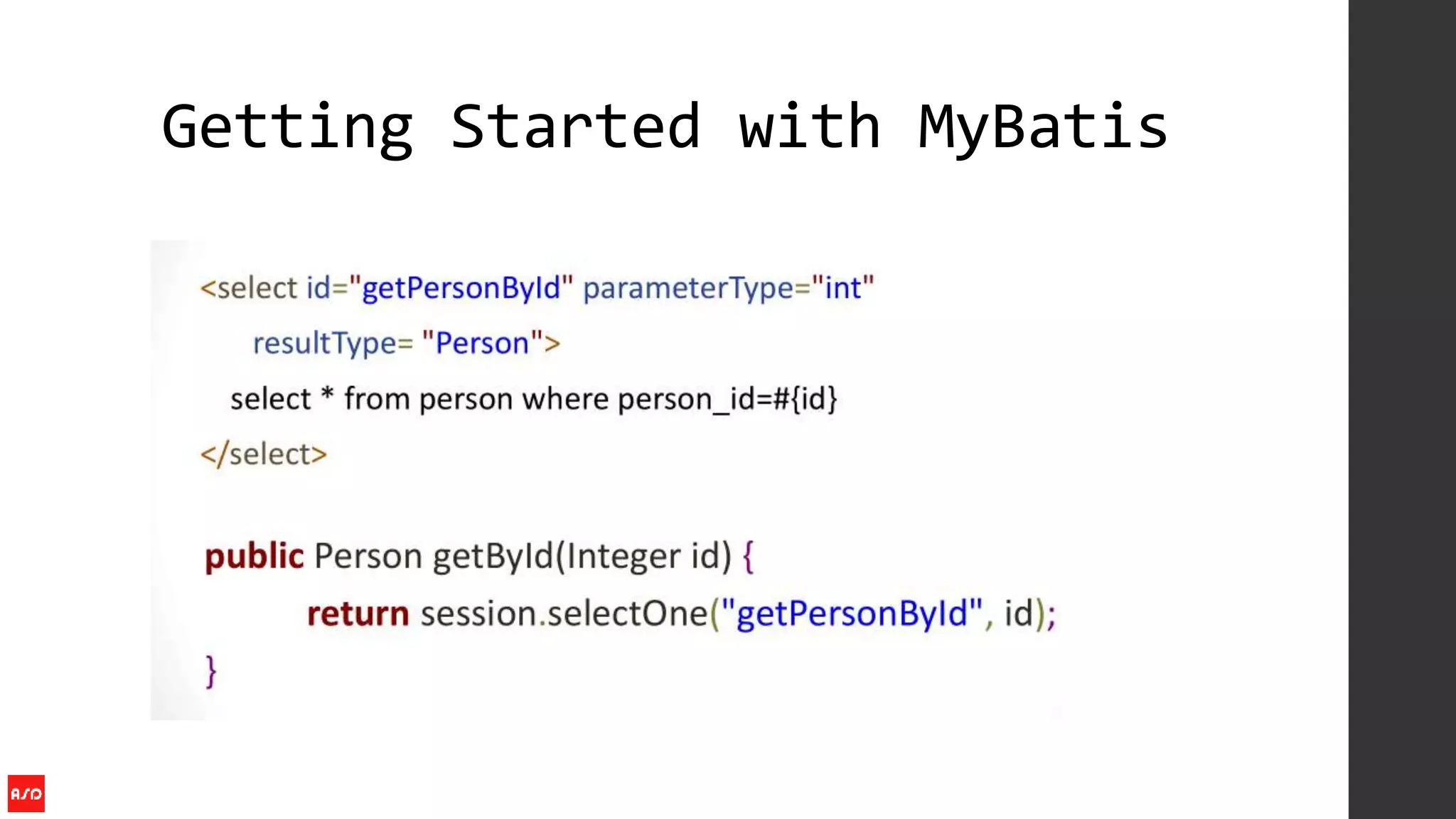 Getting Started with MyBatis

<select id="getPersonById" parameterType="int"
    resultType= "Person">
  select * from person where person_id=#{id}
</select>

public Person getById(Integer id) {
        return session.selectOne("getPersonById", id);
}

ASD